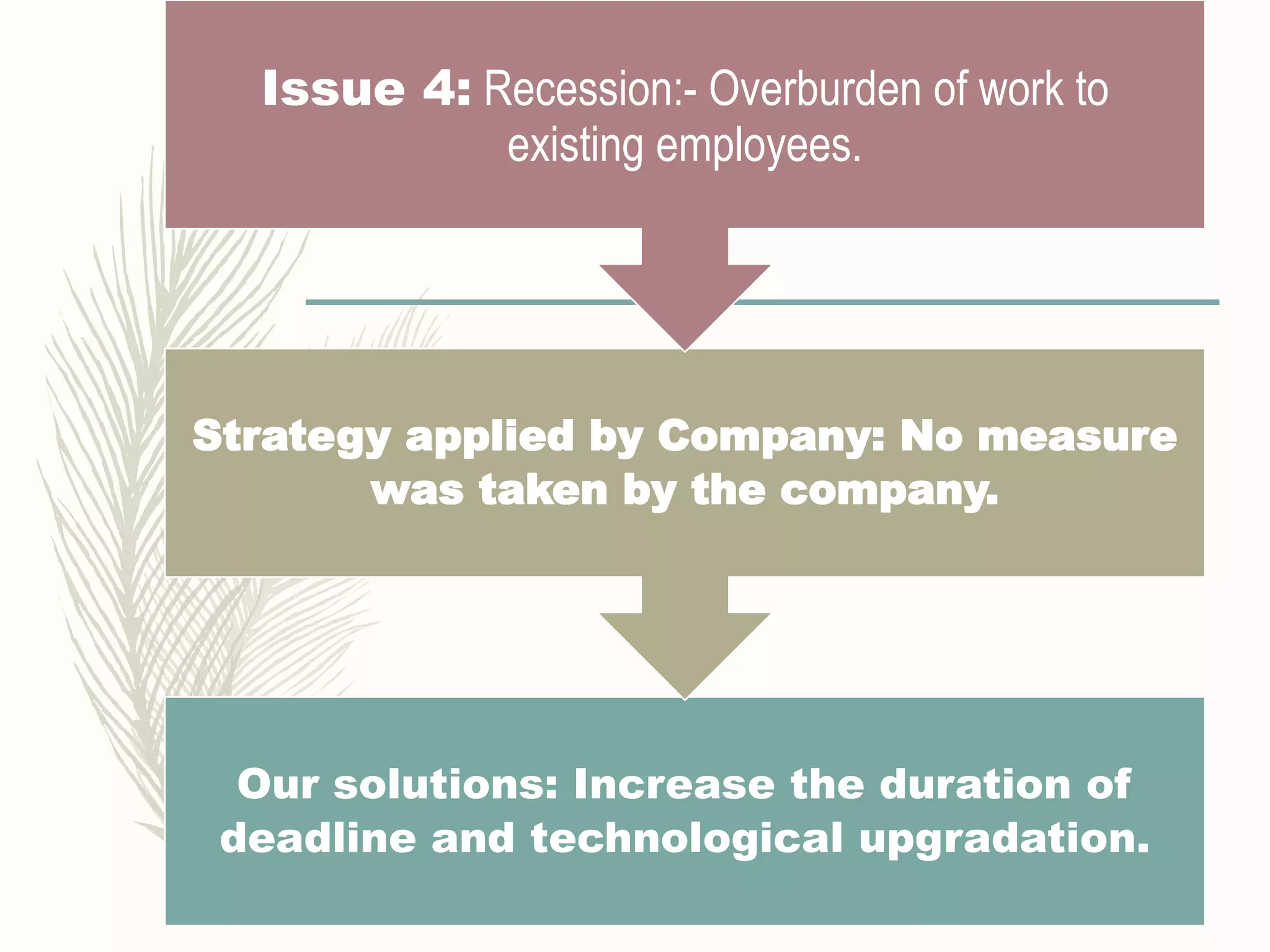 Issue 4: Recession:- Overburden of work to existing employees.

Strategy applied by Company: No measure was taken by the company.

Our solutions: Increase the duration of deadline and technological upgradation.